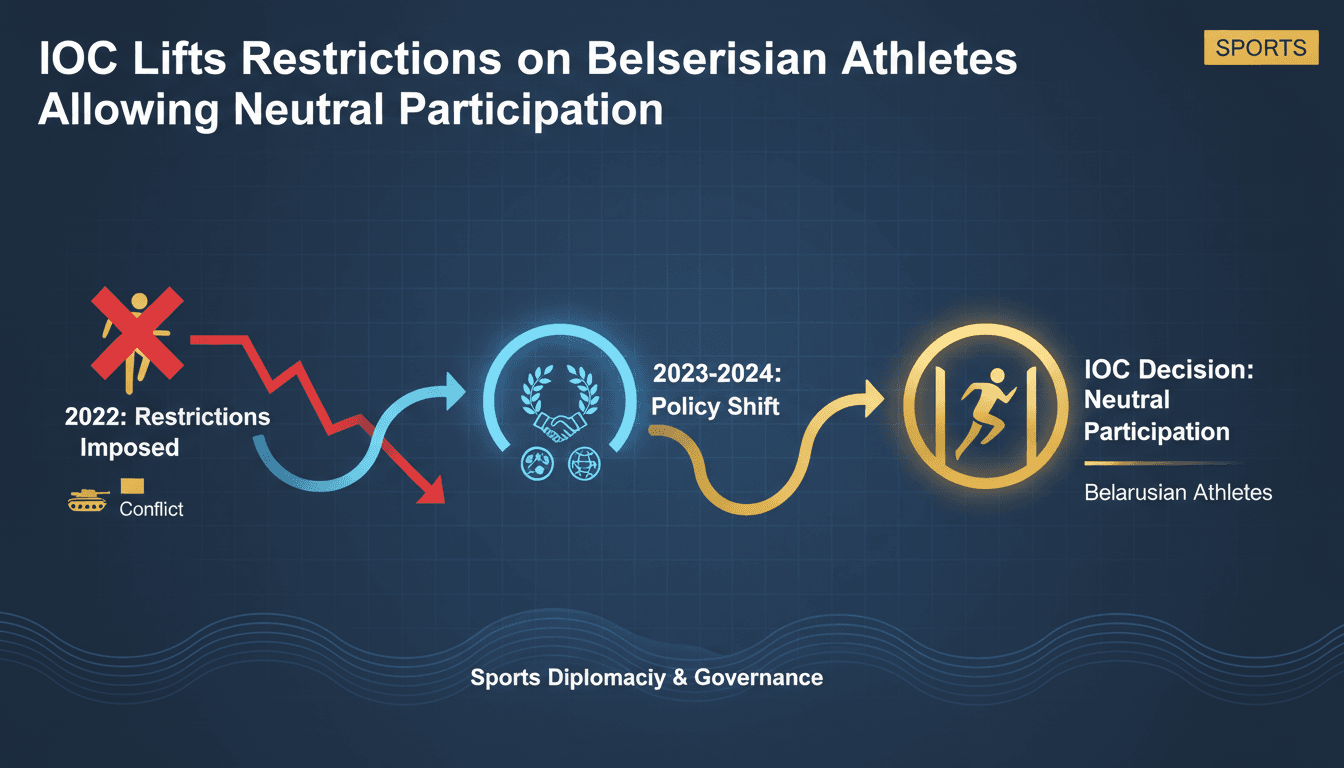 IOC Lifts Restrictions on Belserisian Athletes Allowing Neutral Participation

SPORTS

2022: Restrictions Imposed

Conflict

2023-2024: Policy Shift

IOC Decision: Neutral Participation

Belarusian Athletes

Sports Diplomaciy & Governance